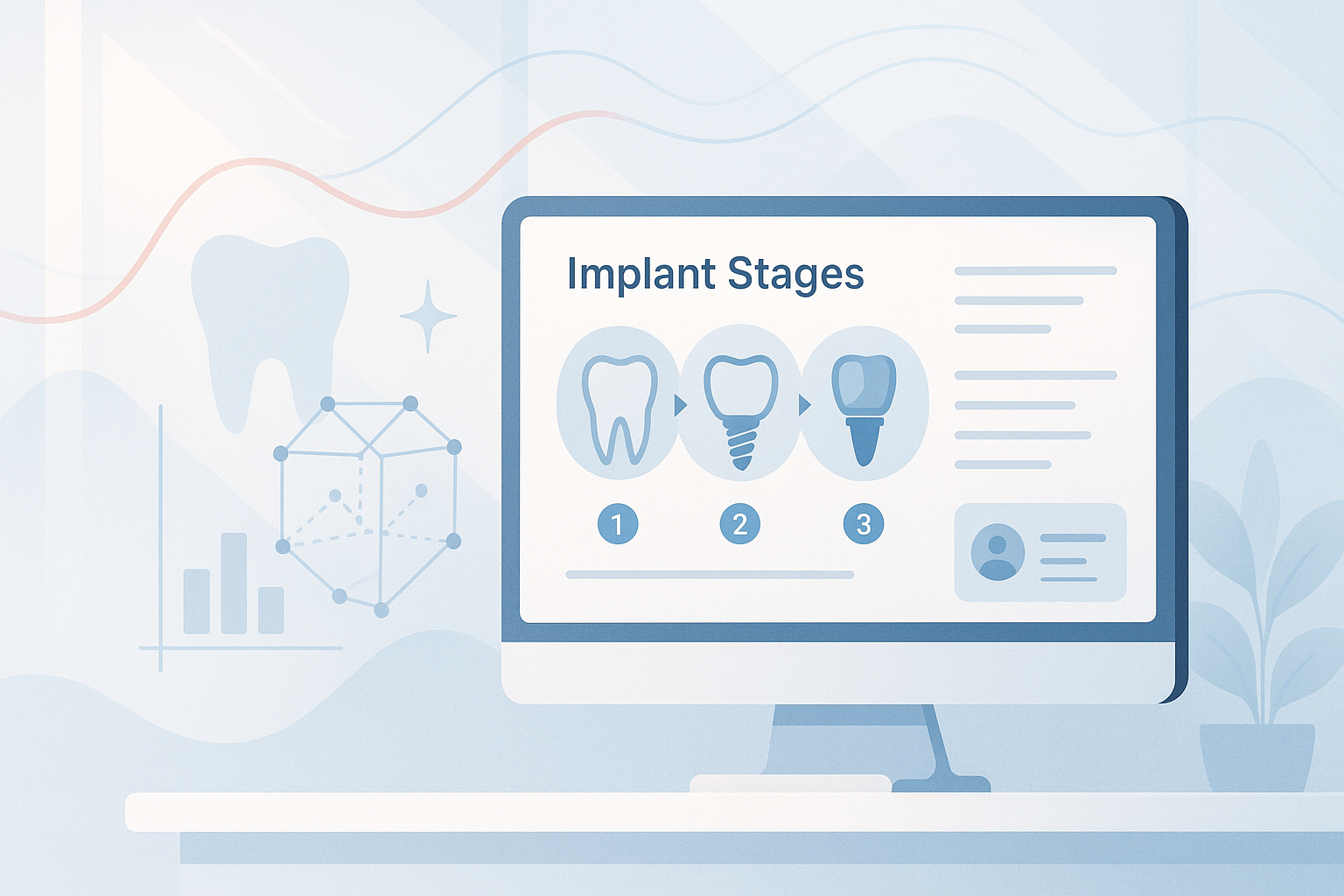 Implant Stages

1
2
3